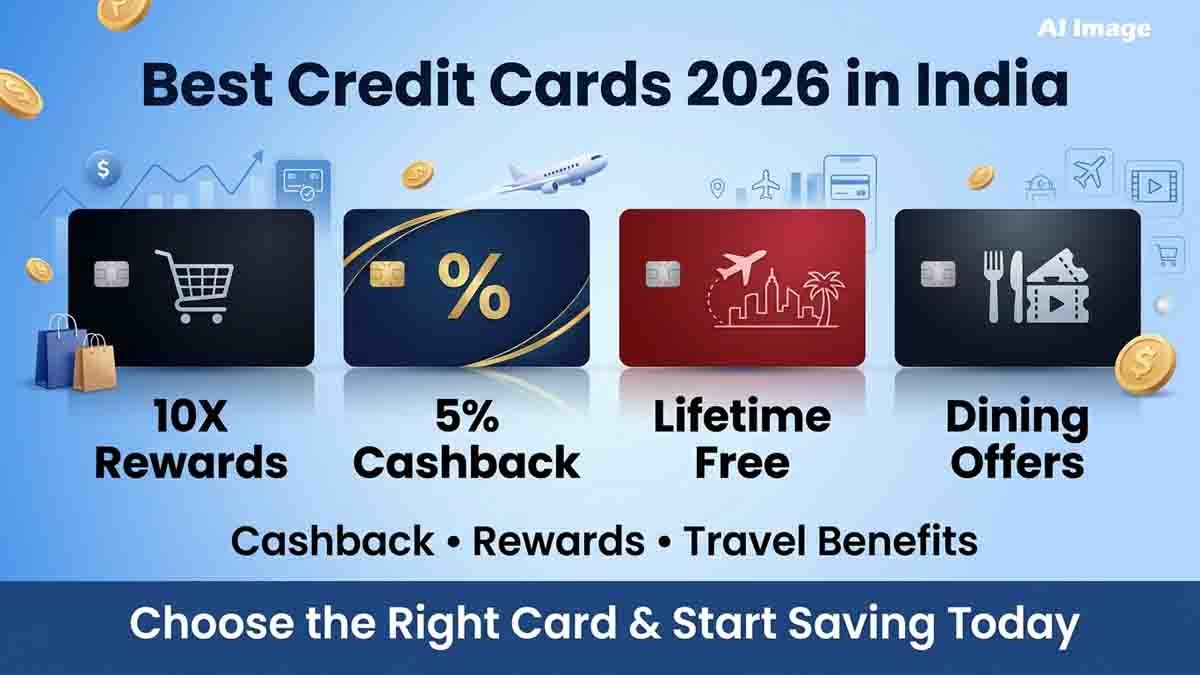 AI Image

Best Credit Cards 2026 in India

%

10X Rewards

5% Cashback

Lifetime Free

Dining Offers

Cashback • Rewards • Travel Benefits

Choose the Right Card & Start Saving Today